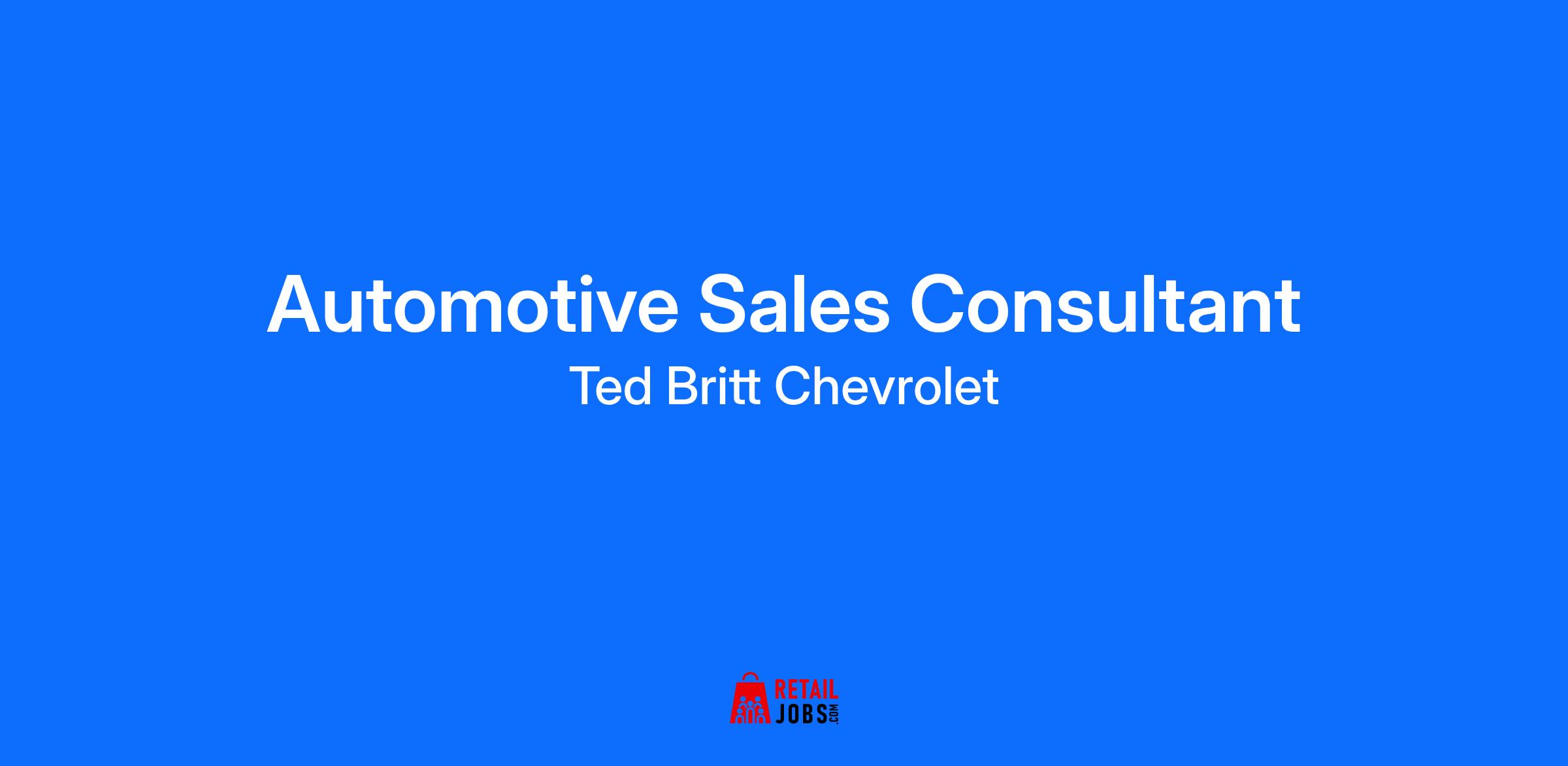 Automotive Sales Consultant
Ted Britt Chevrolet

RETAIL JOBS.COM